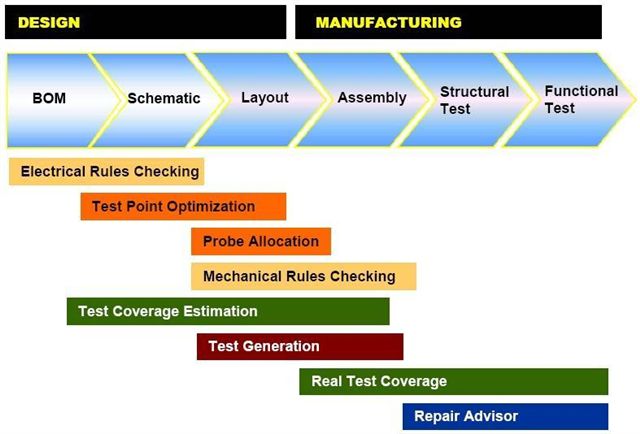 DESIGN

MANUFACTURING

BOM

Schematic

Layout

Assembly

Structural Test

Functional Test

Electrical Rules Checking

Test Point Optimization

Probe Allocation

Mechanical Rules Checking

Test Coverage Estimation

Test Generation

Real Test Coverage

Repair Advisor